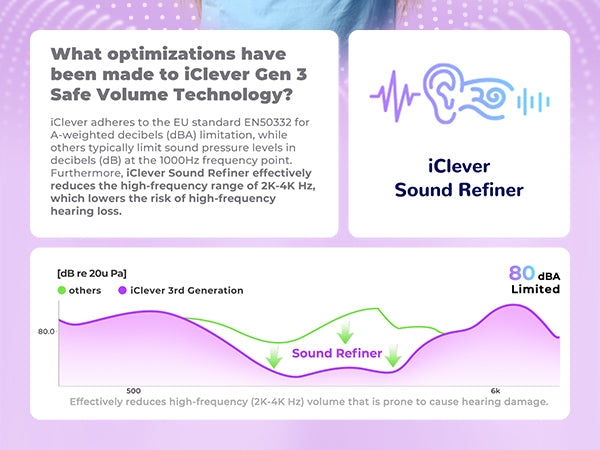 What optimizations have been made to iClever Gen 3 Safe Volume Technology?

iClever adheres to the EU standard EN50332 for A-weighted decibels (dBA) limitation, while others typically limit sound pressure levels in decibels (dB) at the 1000Hz frequency point. Furthermore, iClever Sound Refiner effectively reduces the high-frequency range of 2K-4K Hz, which lowers the risk of high-frequency hearing loss.

iClever Sound Refiner

[dB re 20u Pa]

others iClever 3rd Generation

80 dBA Limited

80.0

Sound Refiner

500

6k

Effectively reduces high-frequency (2K-4K Hz) volume that is prone to cause hearing damage.